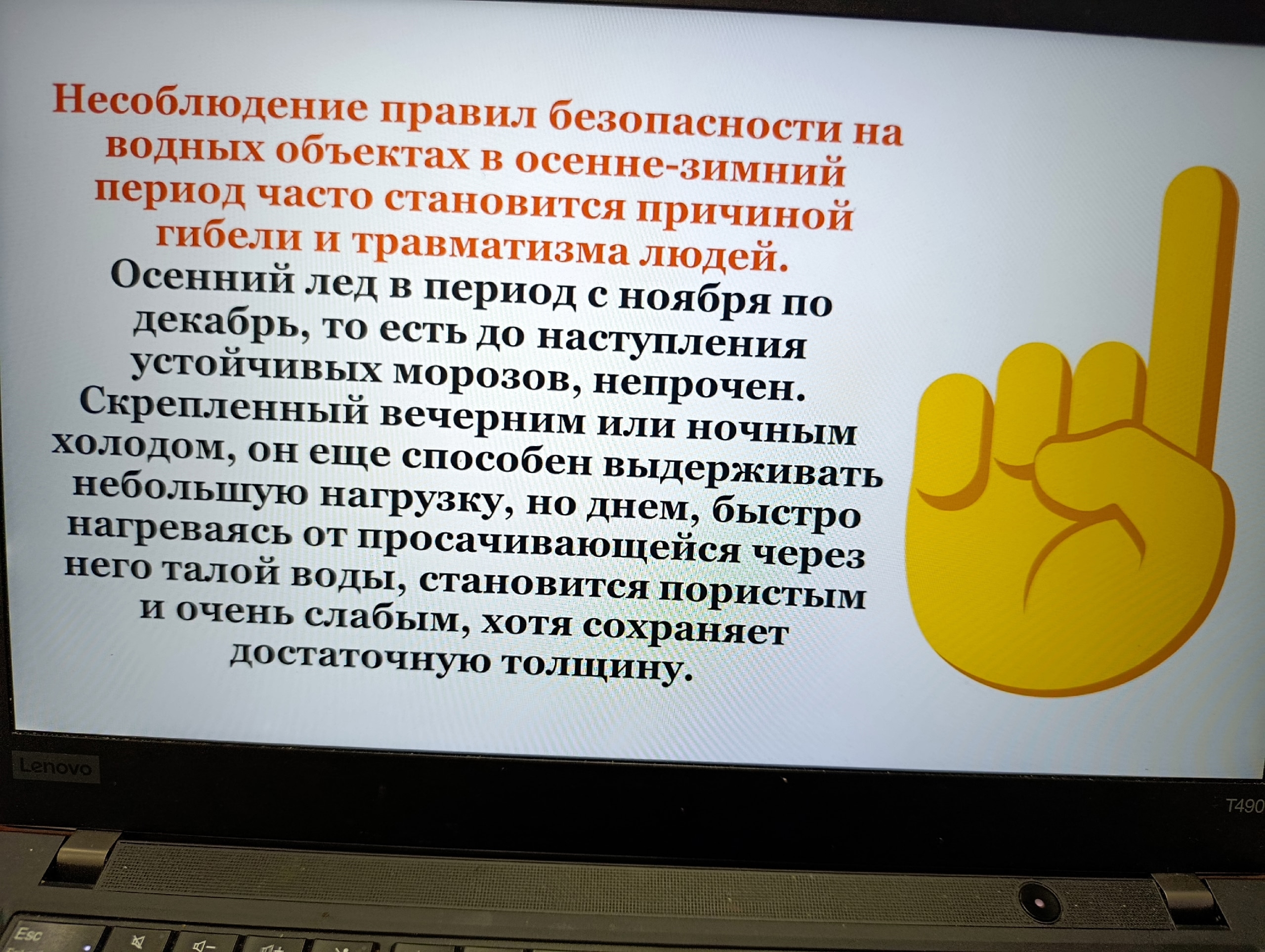 Несоблюдение правил безопасности на водных объектах в осенне-зимний период часто становится причиной гибели и травматизма людей.

Осенний лед в период с ноября по декабрь, то есть до наступления устойчивых морозов, непрочен. Скрепленный вечерним или ночным холодом, он еще способен выдерживать небольшую нагрузку, но днем, быстро нагреваясь от просачивающейся через него талой воды, становится пористым и очень слабым, хотя сохраняет достаточную толщину.

Lenovo

T490

Esc